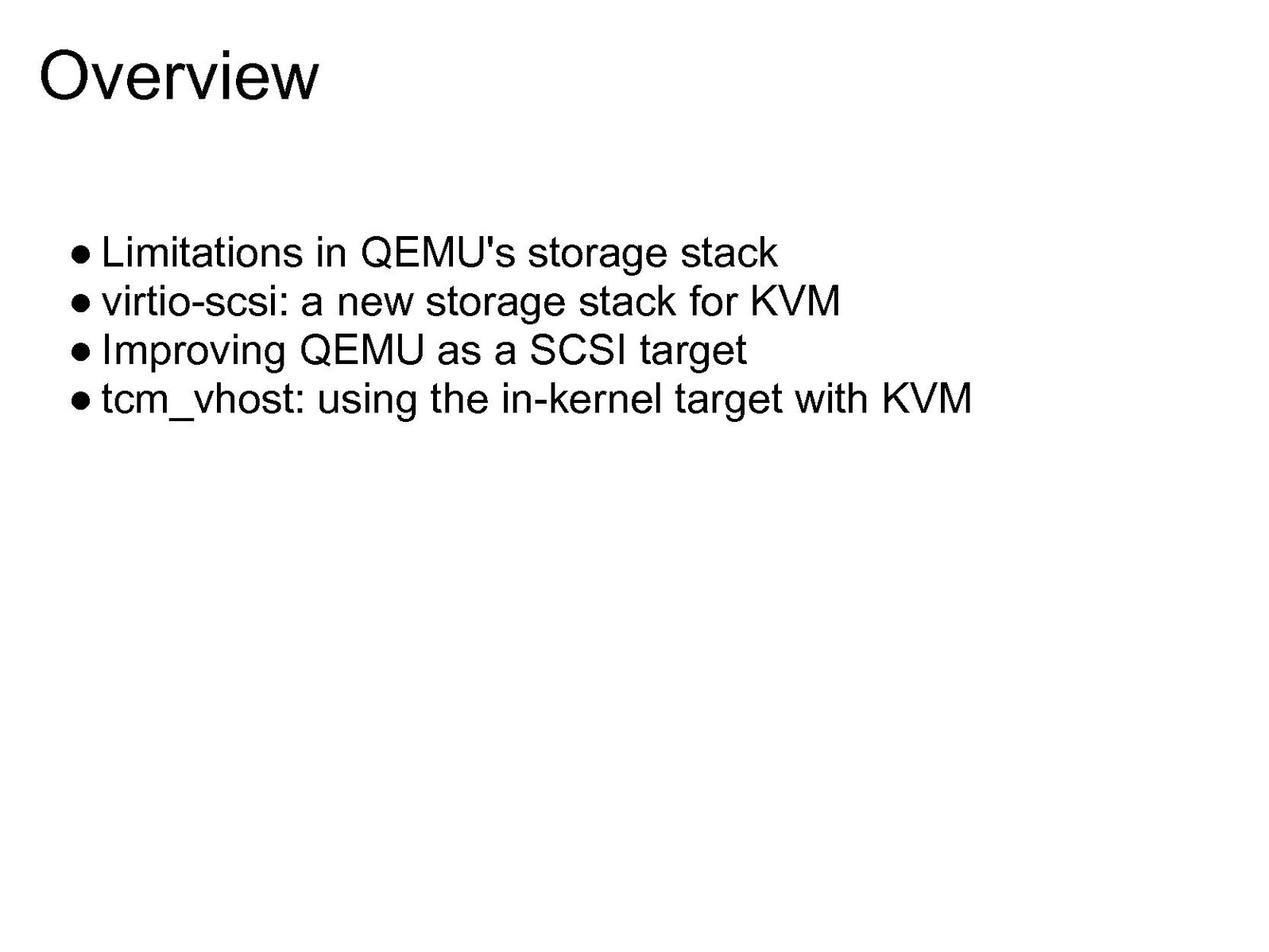 Overview

● Limitations in QEMU's storage stack
● virtio-scsi: a new storage stack for KVM
● Improving QEMU as a SCSI target
● tcm_vhost: using the in-kernel target with KVM